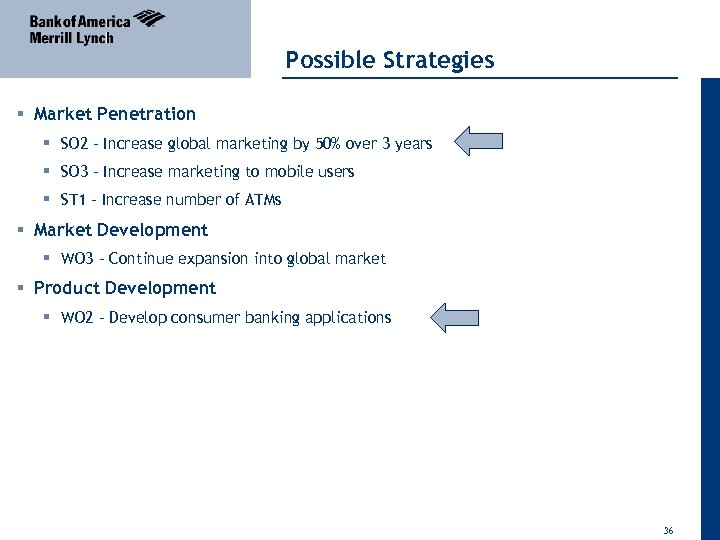 Bank of America
Merrill Lynch

Possible Strategies

▪ Market Penetration
▪ SO2 - Increase global marketing by 50% over 3 years
▪ SO3 - Increase marketing to mobile users
▪ ST1 - Increase number of ATMs
▪ Market Development
▪ WO3 - Continue expansion into global market
▪ Product Development
▪ WO2 - Develop consumer banking applications

36